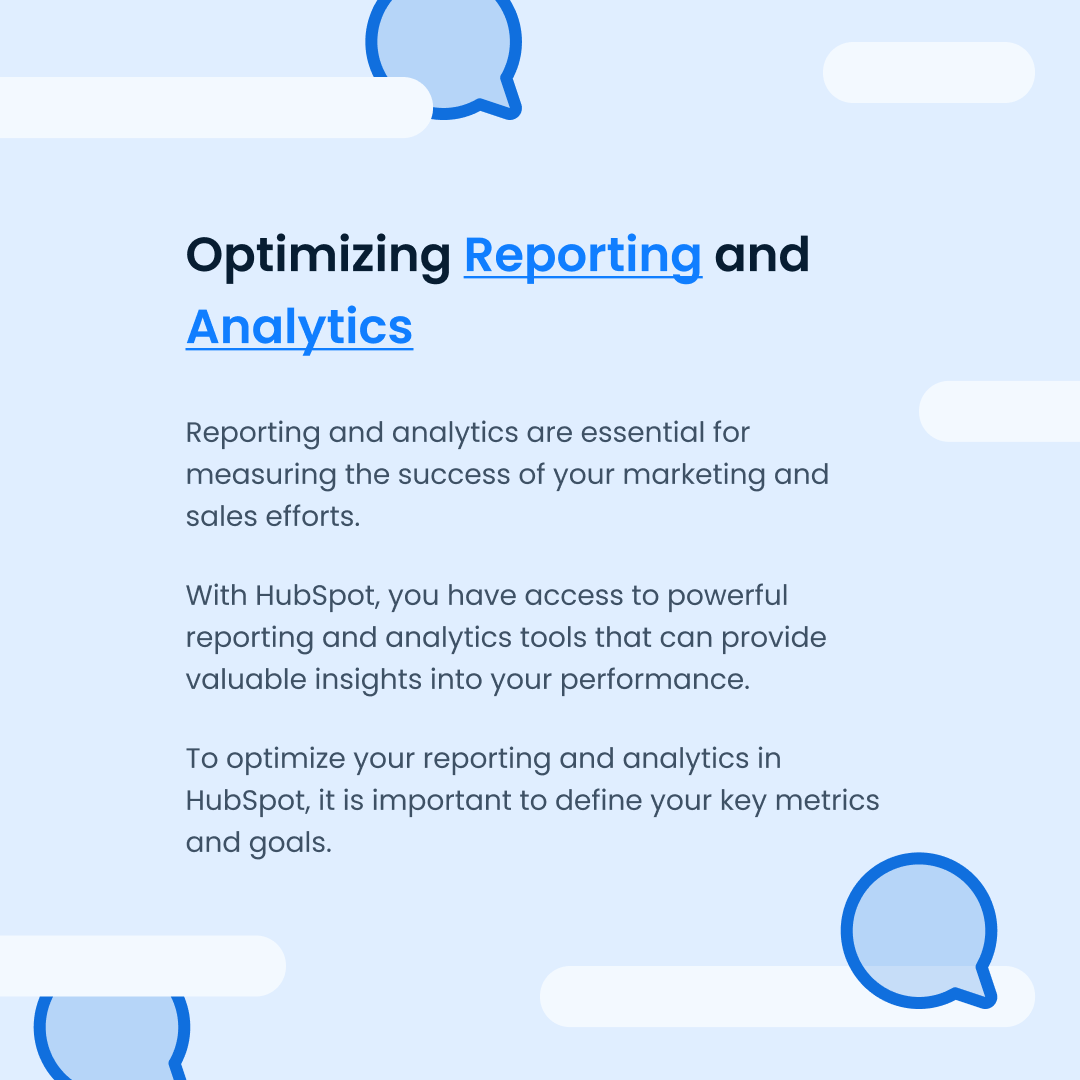 Optimizing Reporting and Analytics

Reporting and analytics are essential for measuring the success of your marketing and sales efforts.

With HubSpot, you have access to powerful reporting and analytics tools that can provide valuable insights into your performance.

To optimize your reporting and analytics in HubSpot, it is important to define your key metrics and goals.